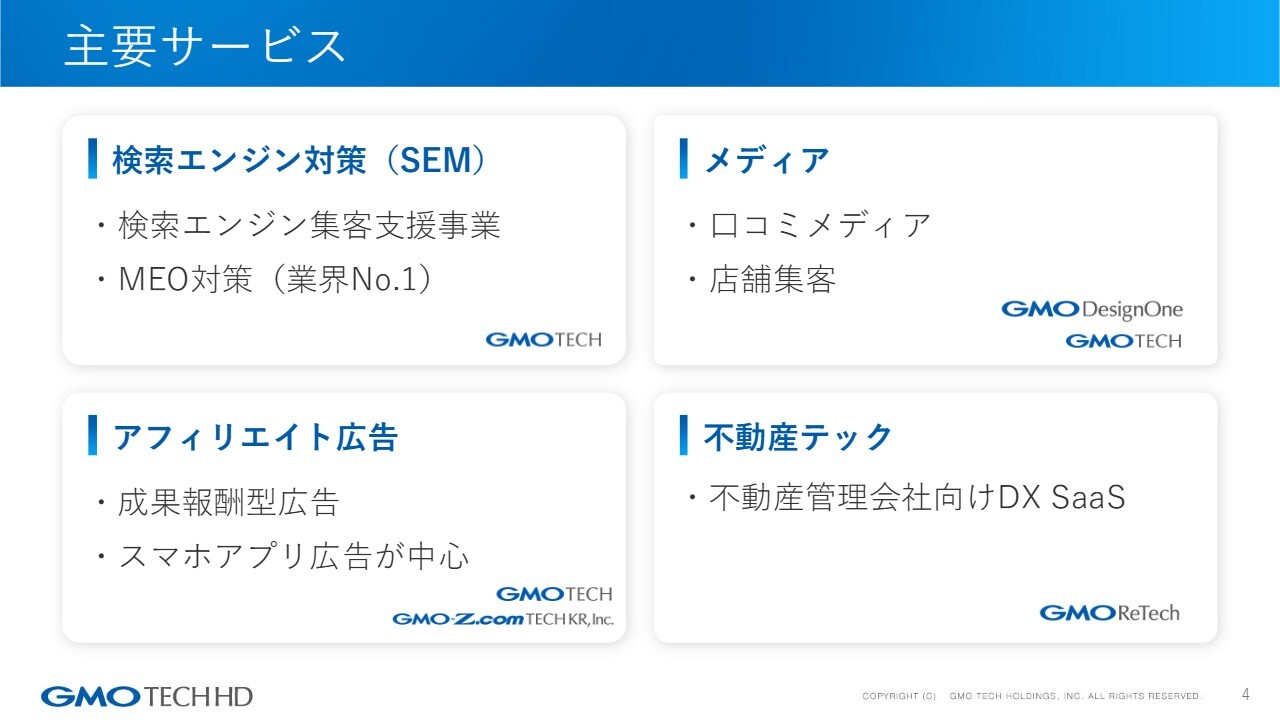 主要サービス

検索エンジン対策（SEM）

・検索エンジン集客支援事業

・MEO対策（業界No.1）

GMO TECH

メディア

・口コミメディア

・店舗集客

GMO DesignOne

GMO TECH

アフィリエイト広告

・成果報酬型広告

・スマホアプリ広告が中心

GMO TECH

GMO-Z.com TECH KR, Inc.

不動産テック

・不動産管理会社向けDX SaaS

GMO ReTech

GMO TECH HD

COPYRIGHT (C) GMO TECH HOLDINGS, INC. ALL RIGHTS RESERVED.

4